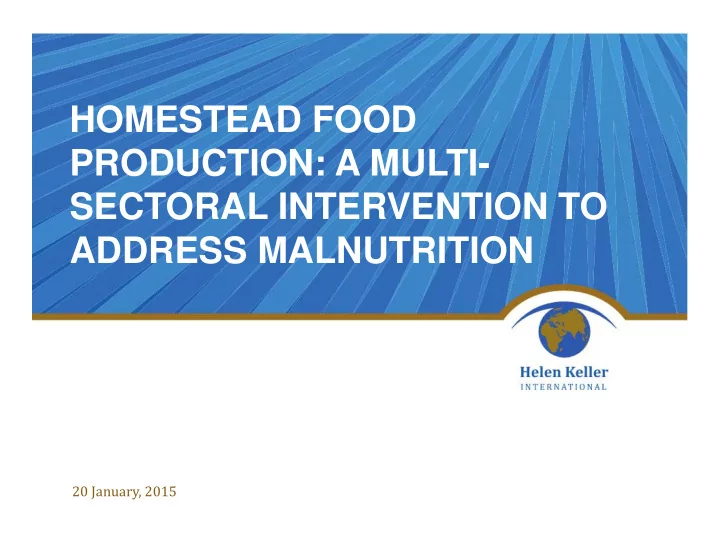 HOMESTEAD FOOD PRODUCTION: A MULTI-SECTORAL INTERVENTION TO ADDRESS MALNUTRITION

Helen Keller
INTERNATIONAL

20 January, 2015